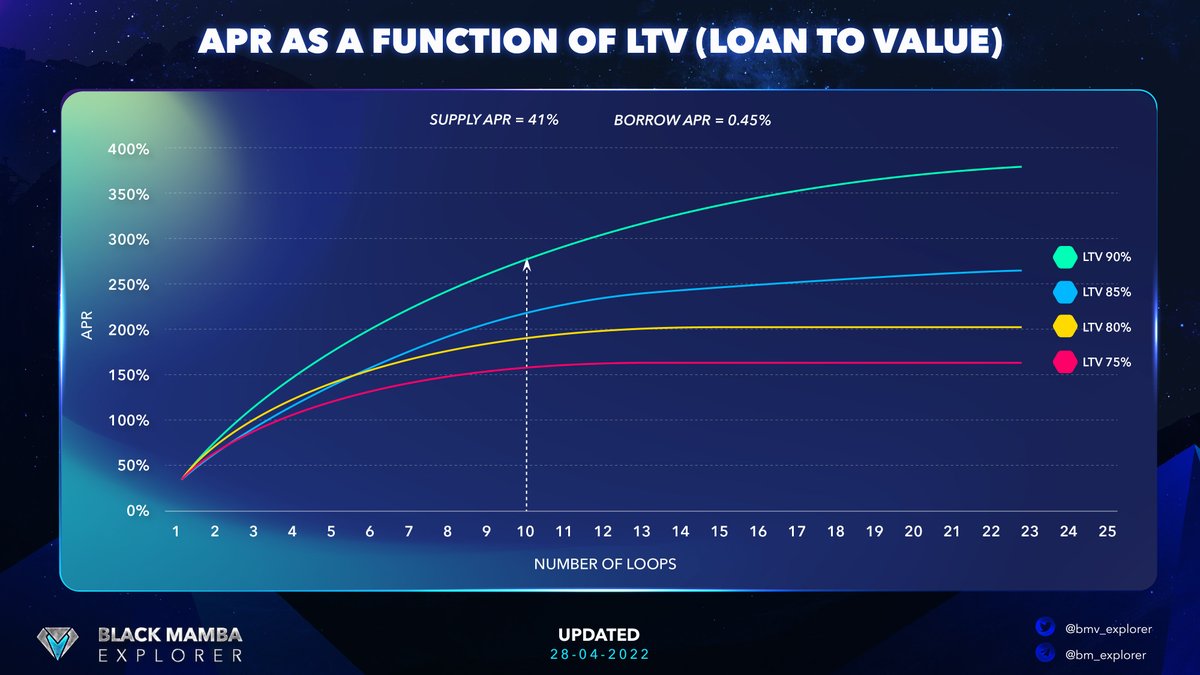 APR AS A FUNCTION OF LTV (LOAN TO VALUE)

SUPPLY APR = 41%

BORROW APR = 0.45%

400%
350%
300%
250%
200%
150%
100%
50%
0%

APR

1 2 3 4 5 6 7 8 9 10 11 12 13 14 15 16 17 18 19 20 21 22 23 24 25

NUMBER OF LOOPS

LTV 90%
LTV 85%
LTV 80%
LTV 75%

BLACK MAMBA
EXPLORER

UPDATED
28-04-2022

@bmv_explorer
@bm_explorer